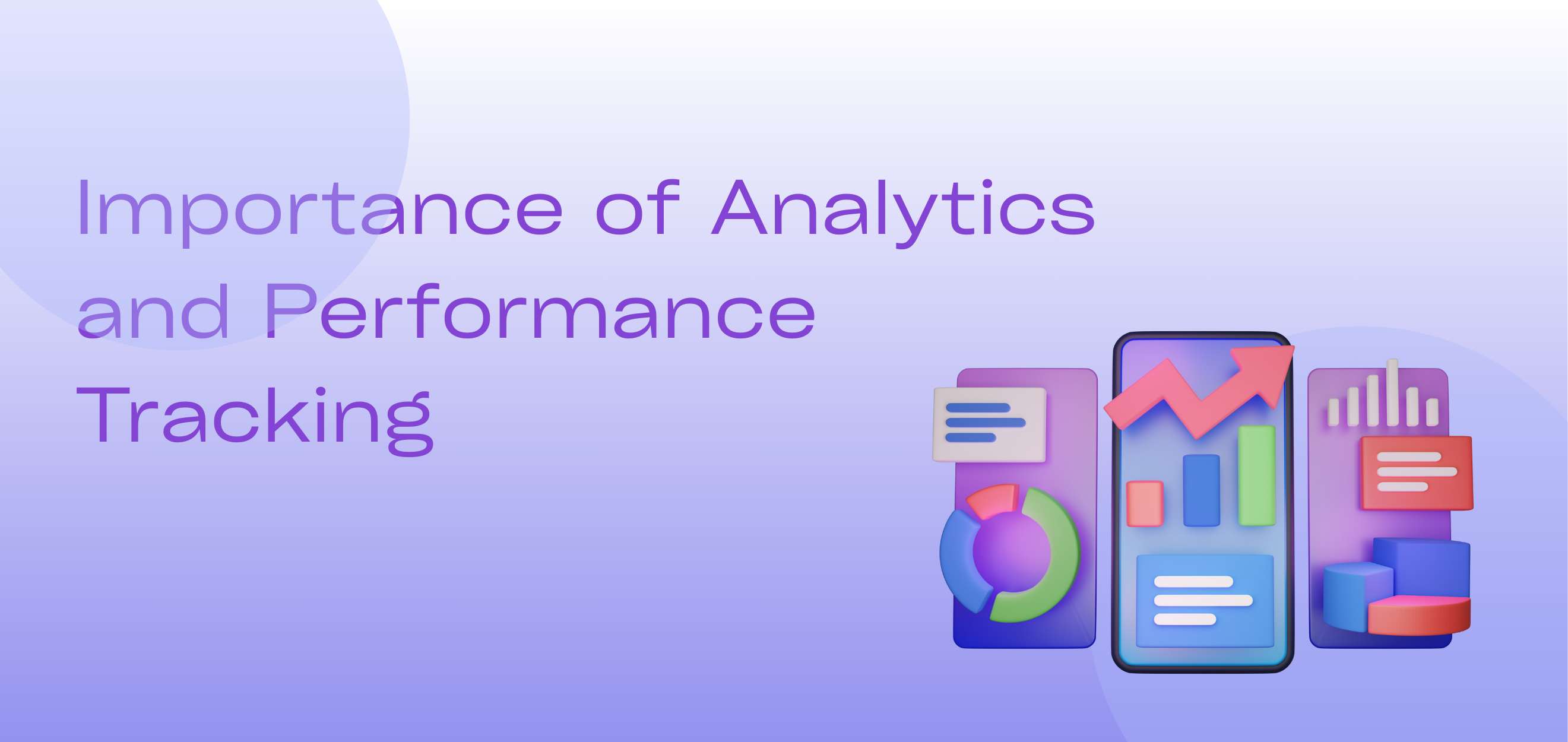 Importance of Analytics and Performance Tracking